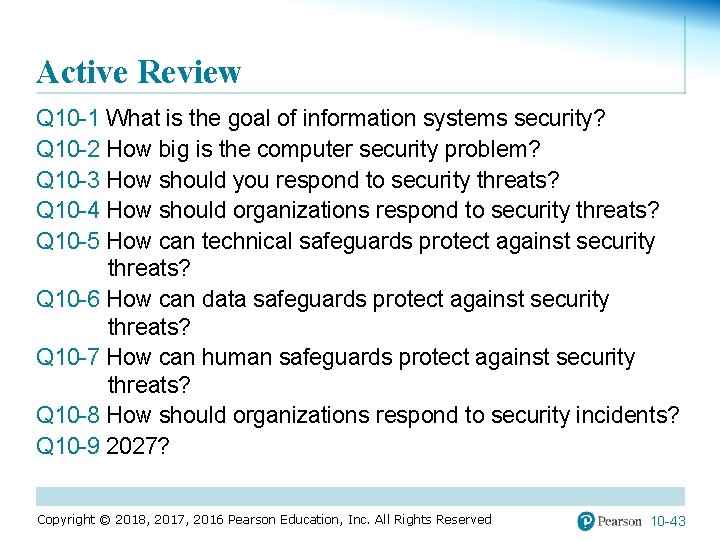 Active Review

Q10-1 What is the goal of information systems security?

Q10-2 How big is the computer security problem?

Q10-3 How should you respond to security threats?

Q10-4 How should organizations respond to security threats?

Q10-5 How can technical safeguards protect against security threats?

Q10-6 How can data safeguards protect against security threats?

Q10-7 How can human safeguards protect against security threats?

Q10-8 How should organizations respond to security incidents?

Q10-9 2027?

Copyright © 2018, 2017, 2016 Pearson Education, Inc. All Rights Reserved

Pearson 10-43